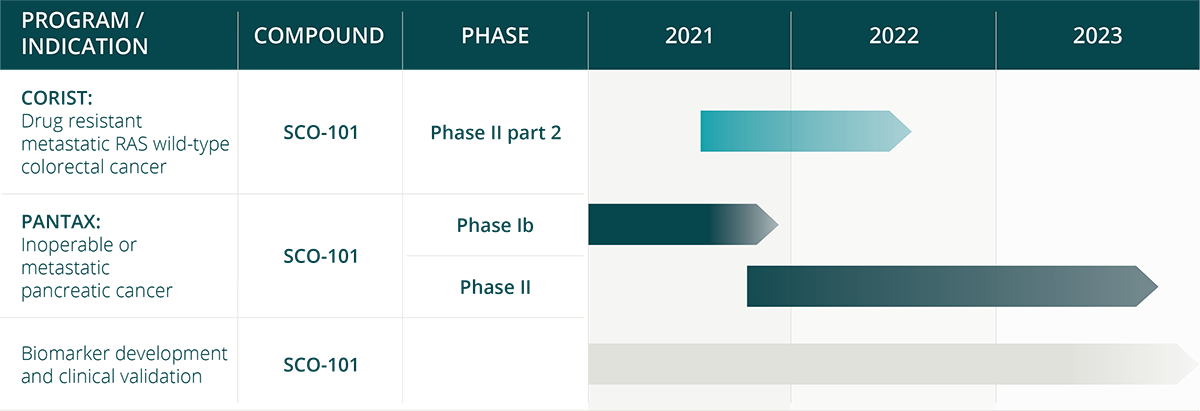 | PROGRAM / INDICATION | COMPOUND | PHASE | 2021 | 2022 | 2023 |
|---|---|---|---|---|---|
| CORIST: Drug resistant metastatic RAS wild-type colorectal cancer | SCO-101 | Phase II part 2 | | | |
| PANTAX: Inoperable or metastatic pancreatic cancer | SCO-101 | Phase Ib | | | |
| | | Phase II | | | |
| Biomarker development and clinical validation | SCO-101 | | | | |